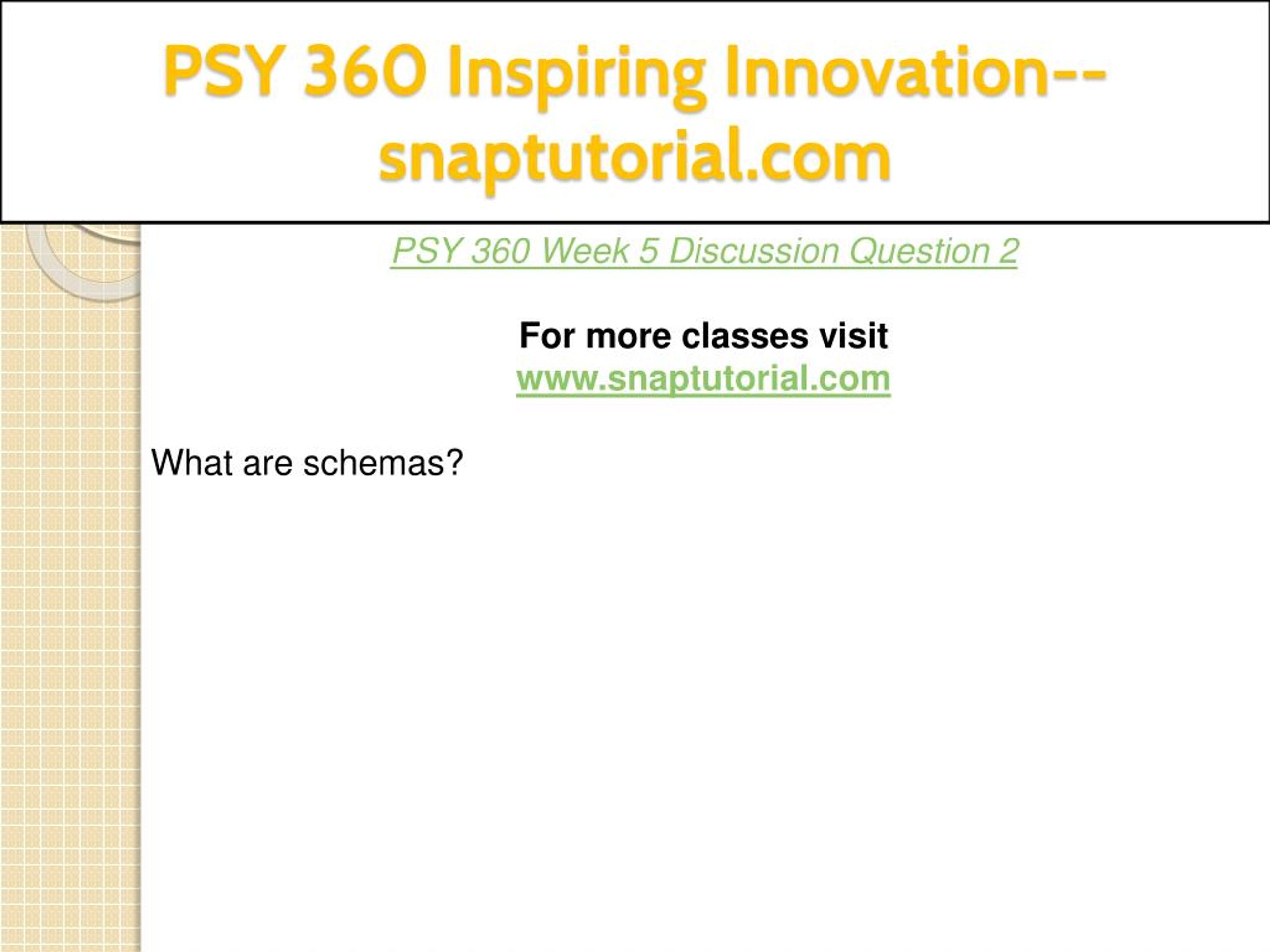 PSY 360 Inspiring Innovation--snaptutorial.com

PSY 360 Week 5 Discussion Question 2

For more classes visit
www.snaptutorial.com

What are schemas?